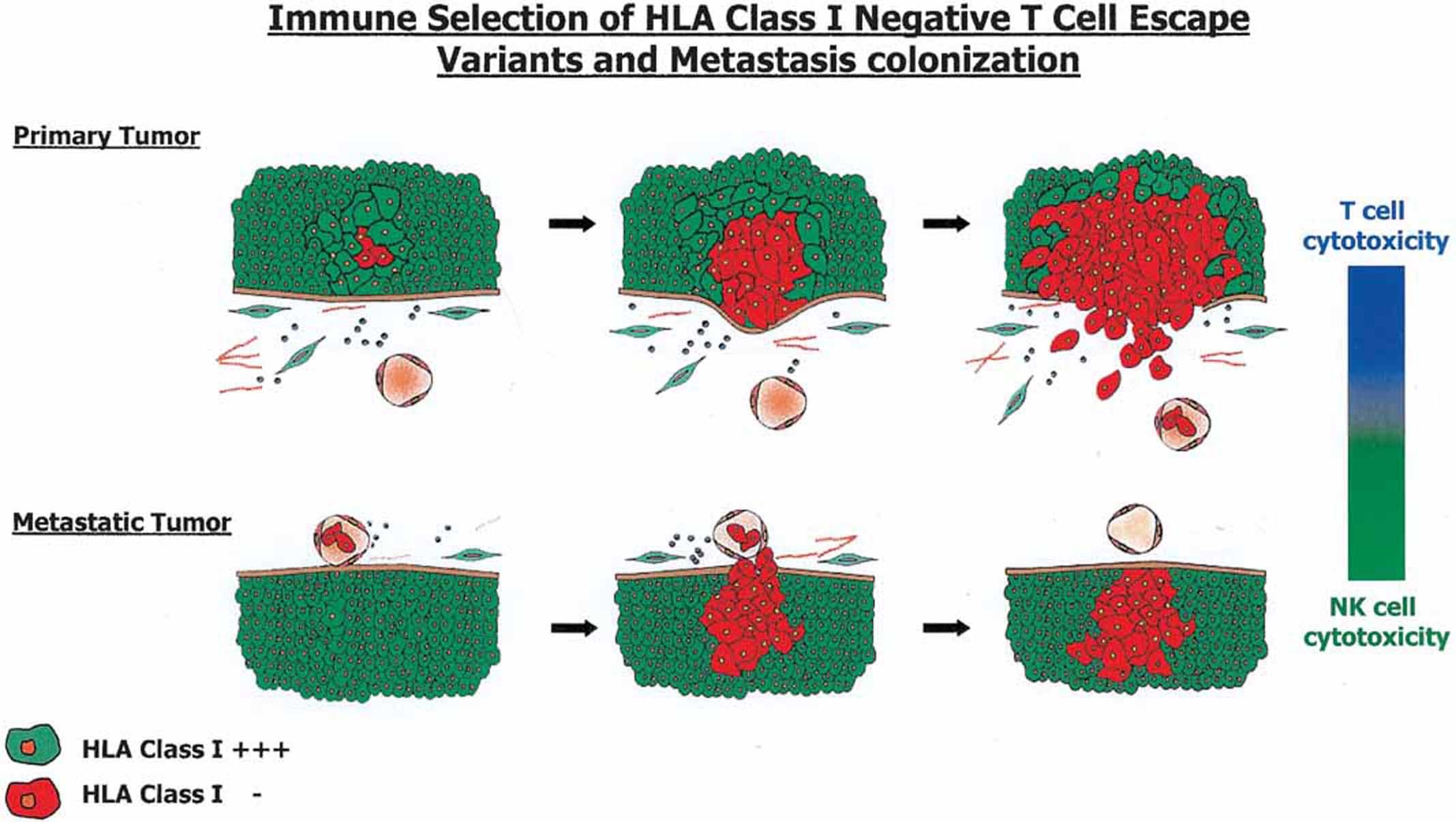 Immune Selection of HLA Class I Negative T Cell Escape Variants and Metastasis colonization

Primary Tumor

T cell cytotoxicity

Metastatic Tumor

NK cell cytotoxicity

HLA Class I +++

HLA Class I -